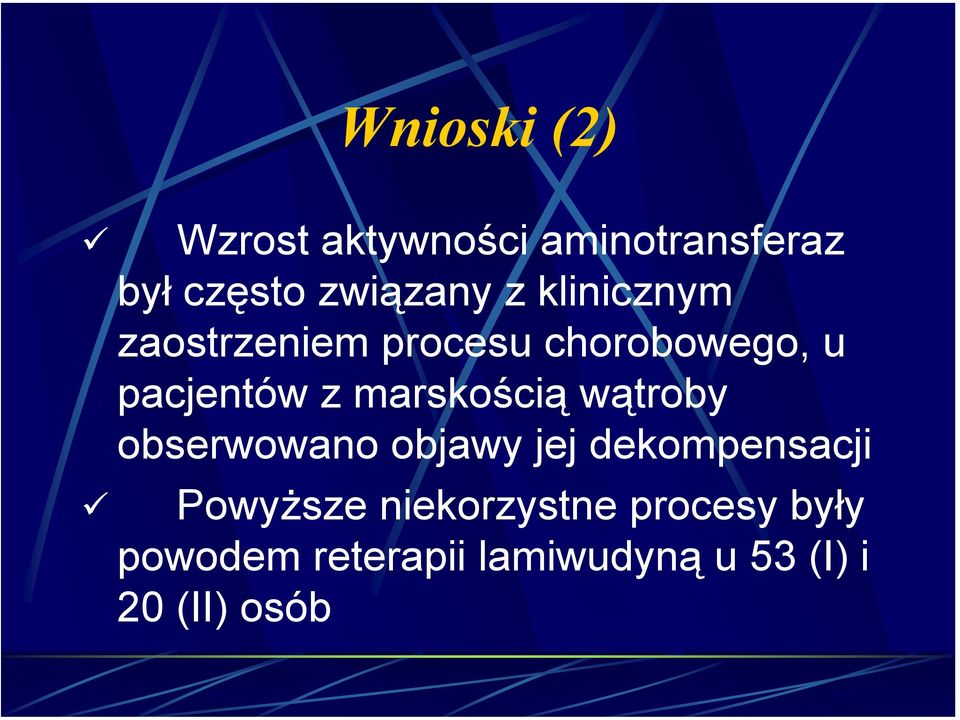 Wnioski (2)

✓ Wzrost aktywności aminotransferaz był często związany z klinicznym zaostrzeniem procesu chorobowego, u pacjentów z marskością wątroby obserwowano objawy jej dekompensacji

✓ Powyższe niekorzystne procesy były powodem reterapii lamiwudyną u 53 (I) i 20 (II) osób